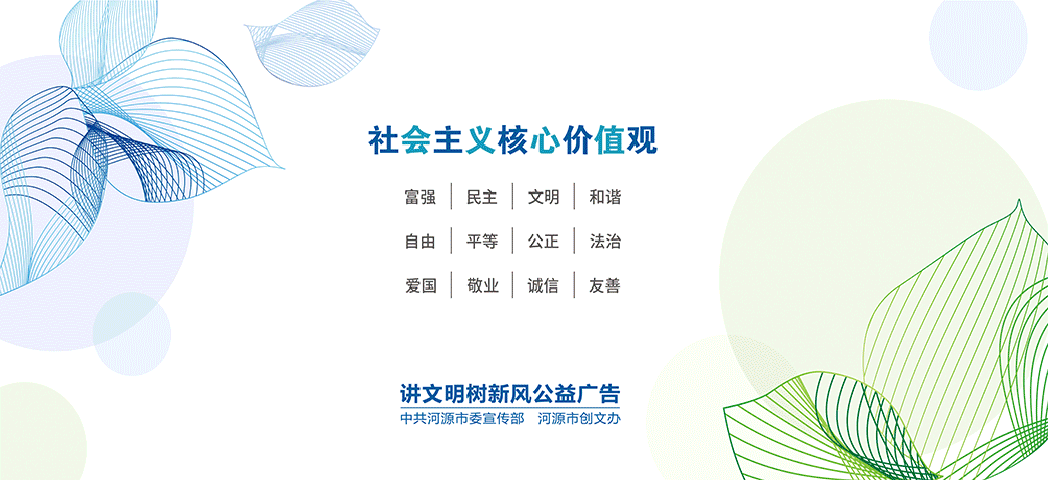 社会主义核心价值观

富强 | 民主 | 文明 | 和谐

自由 | 平等 | 公正 | 法治

爱国 | 敬业 | 诚信 | 友善

讲文明树新风公益广告

中共河源市委宣传部 河源市创文办